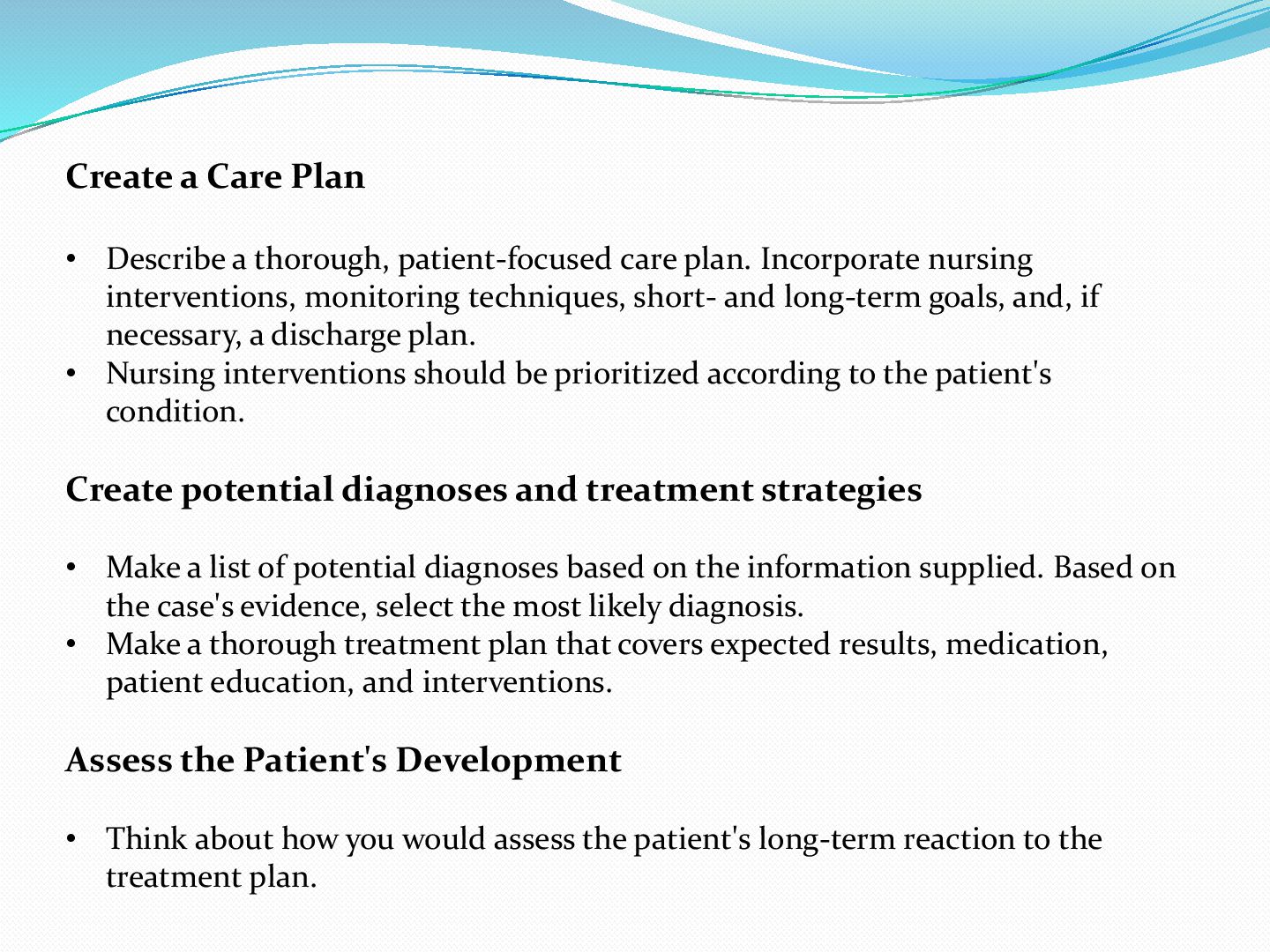 Create a Care Plan

• Describe a thorough, patient-focused care plan. Incorporate nursing interventions, monitoring techniques, short- and long-term goals, and, if necessary, a discharge plan.
• Nursing interventions should be prioritized according to the patient's condition.

Create potential diagnoses and treatment strategies

• Make a list of potential diagnoses based on the information supplied. Based on the case's evidence, select the most likely diagnosis.
• Make a thorough treatment plan that covers expected results, medication, patient education, and interventions.

Assess the Patient's Development

• Think about how you would assess the patient's long-term reaction to the treatment plan.